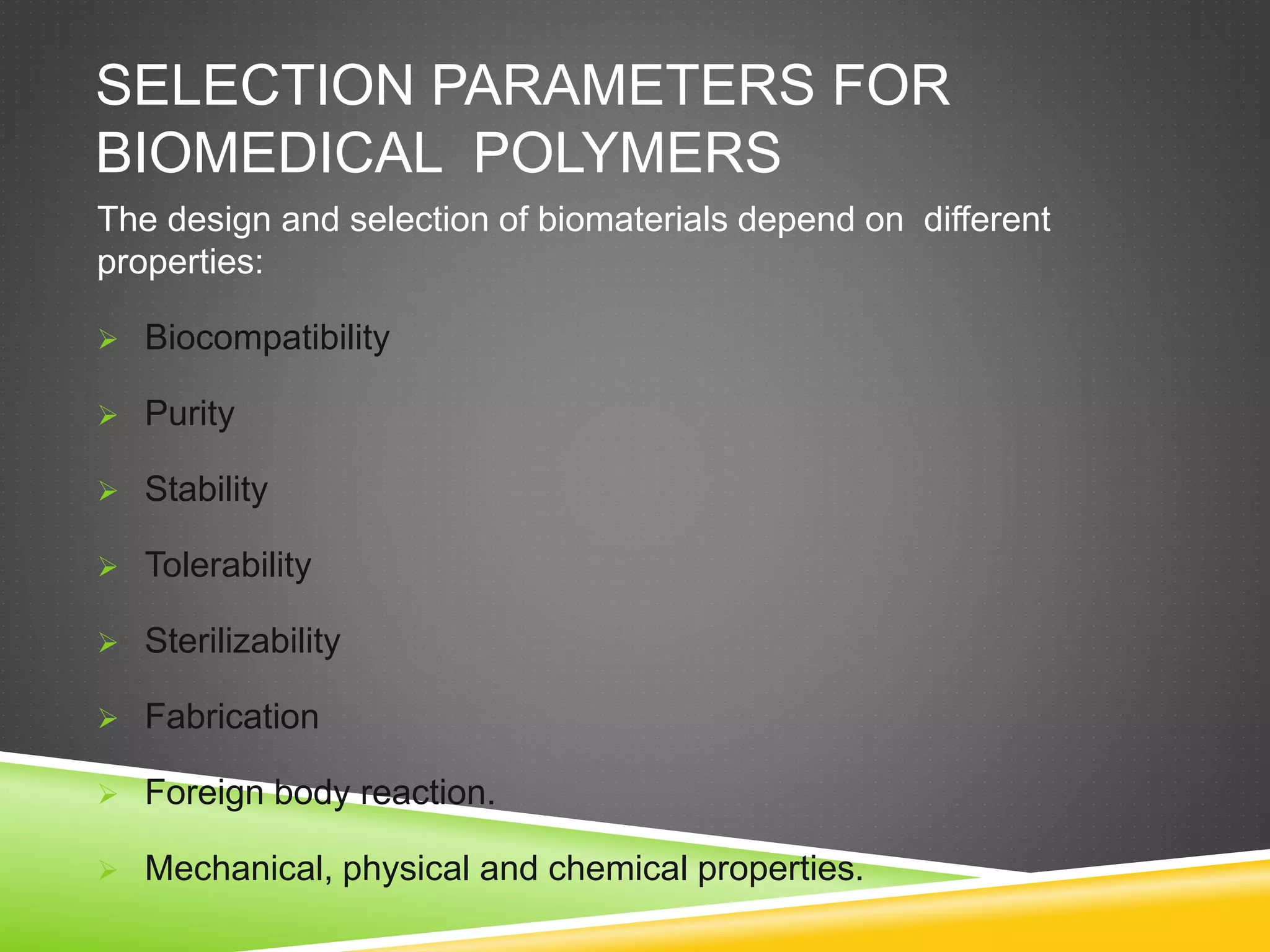 SELECTION PARAMETERS FOR BIOMEDICAL POLYMERS

The design and selection of biomaterials depend on different properties:

➢ Biocompatibility

➢ Purity

➢ Stability

➢ Tolerability

➢ Sterilizability

➢ Fabrication

➢ Foreign body reaction.

➢ Mechanical, physical and chemical properties.